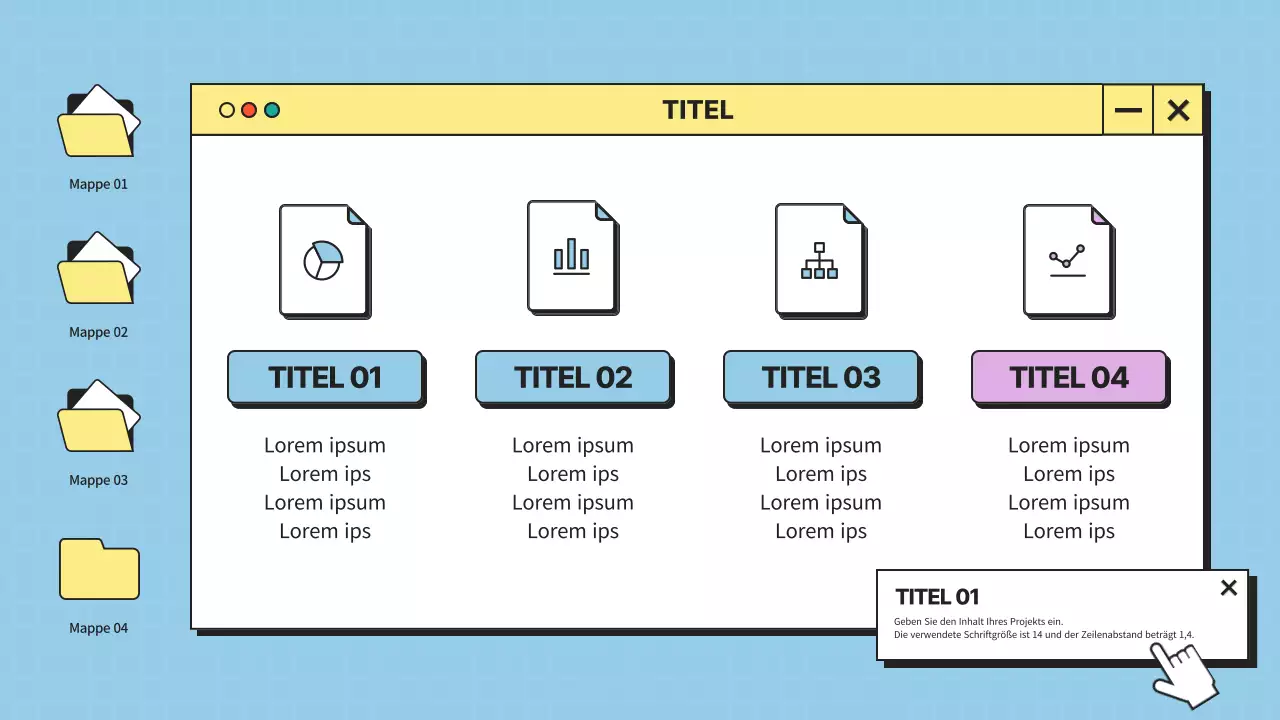 Mappe 01

Mappe 02

Mappe 03

Mappe 04

TITEL

TITEL 01

Lorem ipsum
Lorem ips
Lorem ipsum
Lorem ips

TITEL 02

Lorem ipsum
Lorem ips
Lorem ipsum
Lorem ips

TITEL 03

Lorem ipsum
Lorem ips
Lorem ipsum
Lorem ips

TITEL 04

Lorem ipsum
Lorem ips
Lorem ipsum
Lorem ips

TITEL 01

Geben Sie den Inhalt Ihres Projekts ein.
Die verwendete Schriftgröße ist 14 und der Zeilenabstand beträgt 1,4.